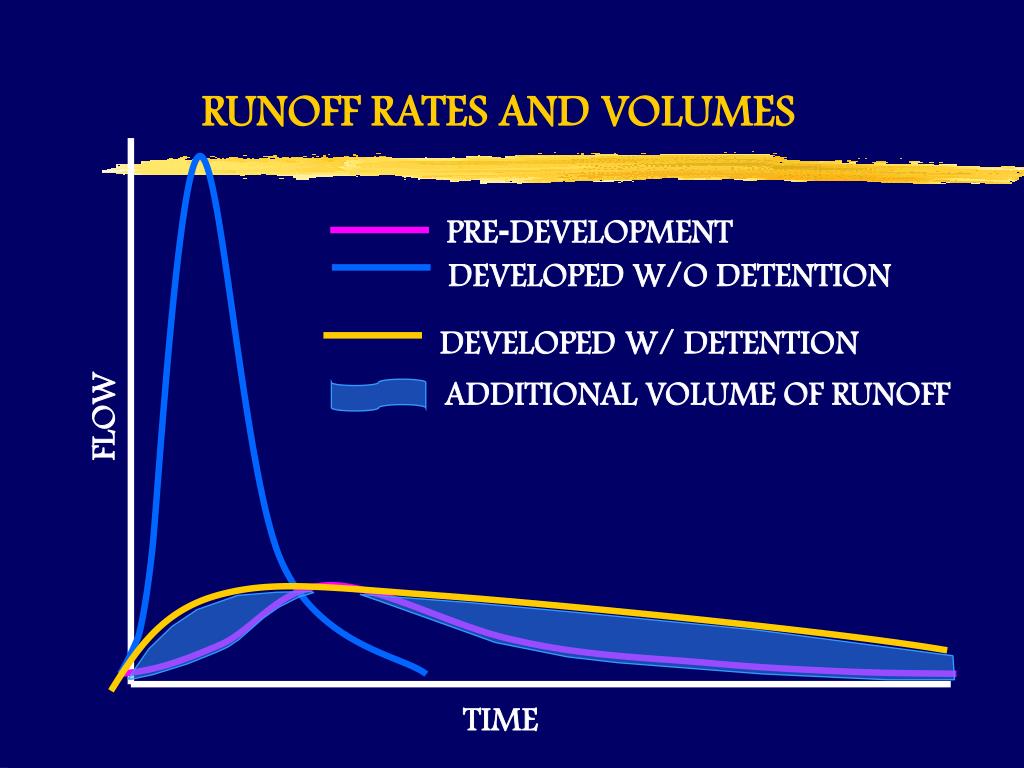 RUNOFF RATES AND VOLUMES

PRE-DEVELOPMENT
DEVELOPED W/O DETENTION
DEVELOPED W/ DETENTION
ADDITIONAL VOLUME OF RUNOFF

FLOW

TIME